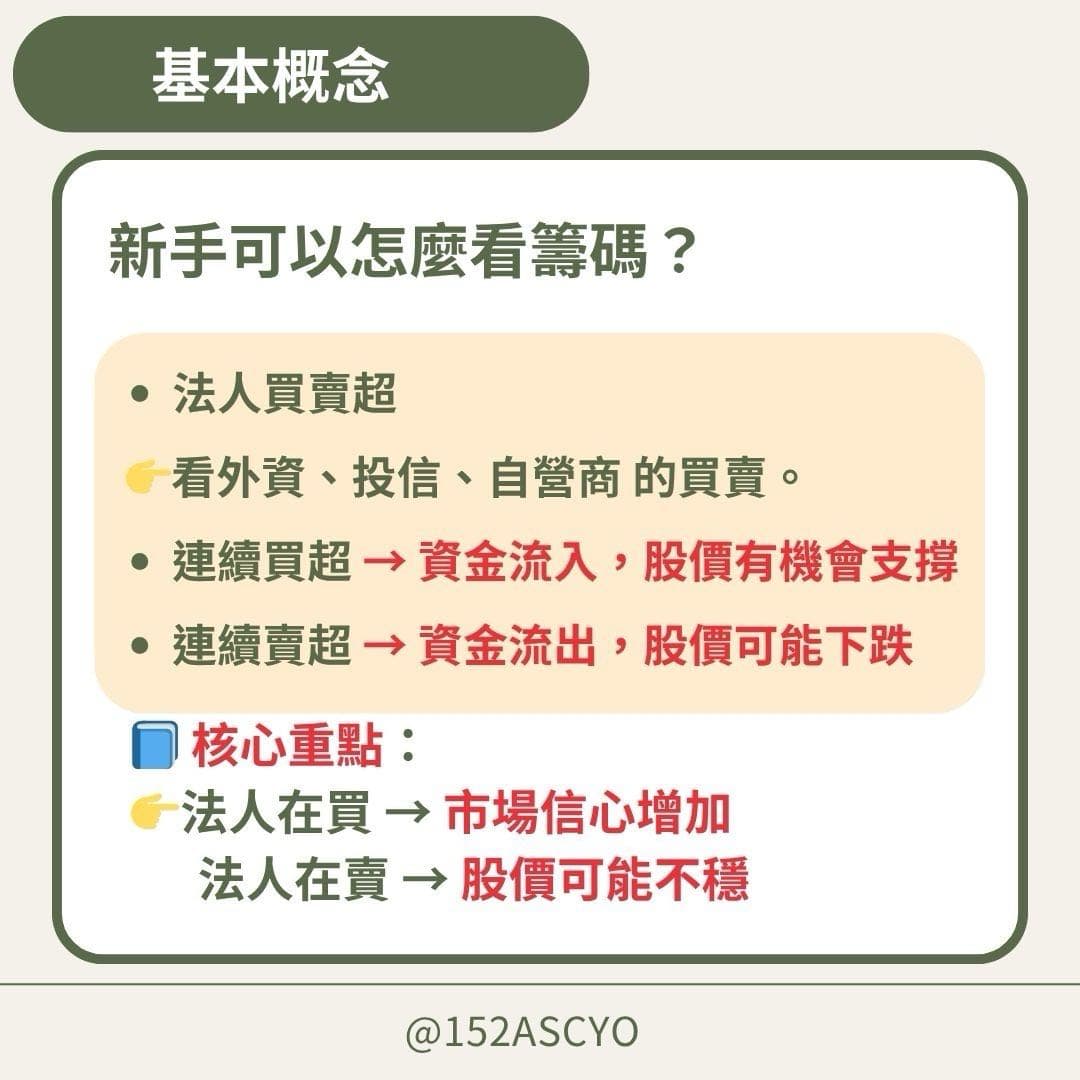 基本概念

新手可以怎麼看籌碼？

• 法人買賣超

👉看外資、投信、自營商 的買賣。

• 連續買超 → 資金流入，股價有機會支撐

• 連續賣超 → 資金流出，股價可能下跌

📘 核心重點：
👉法人在買 → 市場信心增加
法人在賣 → 股價可能不穩

@152ASCYO